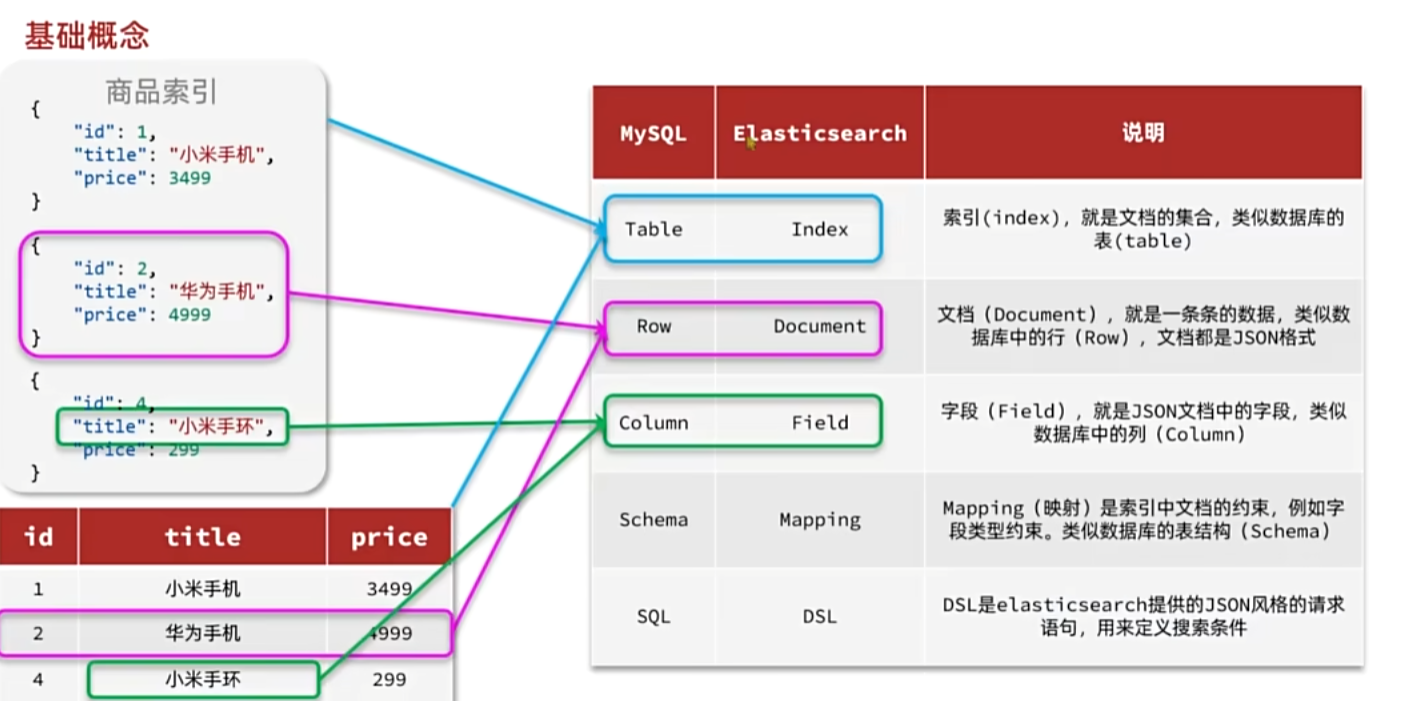 基础概念

商品索引

{
"id": 1,
"title": "小米手机",
"price": 3499
}
{
"id": 2,
"title": "华为手机",
"price": 4999
}
{
"id": 4,
"title": "小米手环",
"price": 299
}

| id | title | price |
|---|---|---|
| 1 | 小米手机 | 3499 |
| 2 | 华为手机 | 4999 |
| 4 | 小米手环 | 299 |

| MySQL | Elasticsearch | 说明 |
|---|---|---|
| Table | Index | 索引(index)，就是文档的集合，类似数据库的表(table) |
| Row | Document | 文档（Document），就是一条条的数据，类似数据库中的行（Row），文档都是JSON格式 |
| Column | Field | 字段（Field），就是JSON文档中的字段，类似数据库中的列（Column） |
| Schema | Mapping | Mapping（映射）是索引中文档的约束，例如字段类型约束。类似数据库的表结构（Schema） |
| SQL | DSL | DSL是elasticsearch提供的JSON风格的请求语句，用来定义搜索条件 |